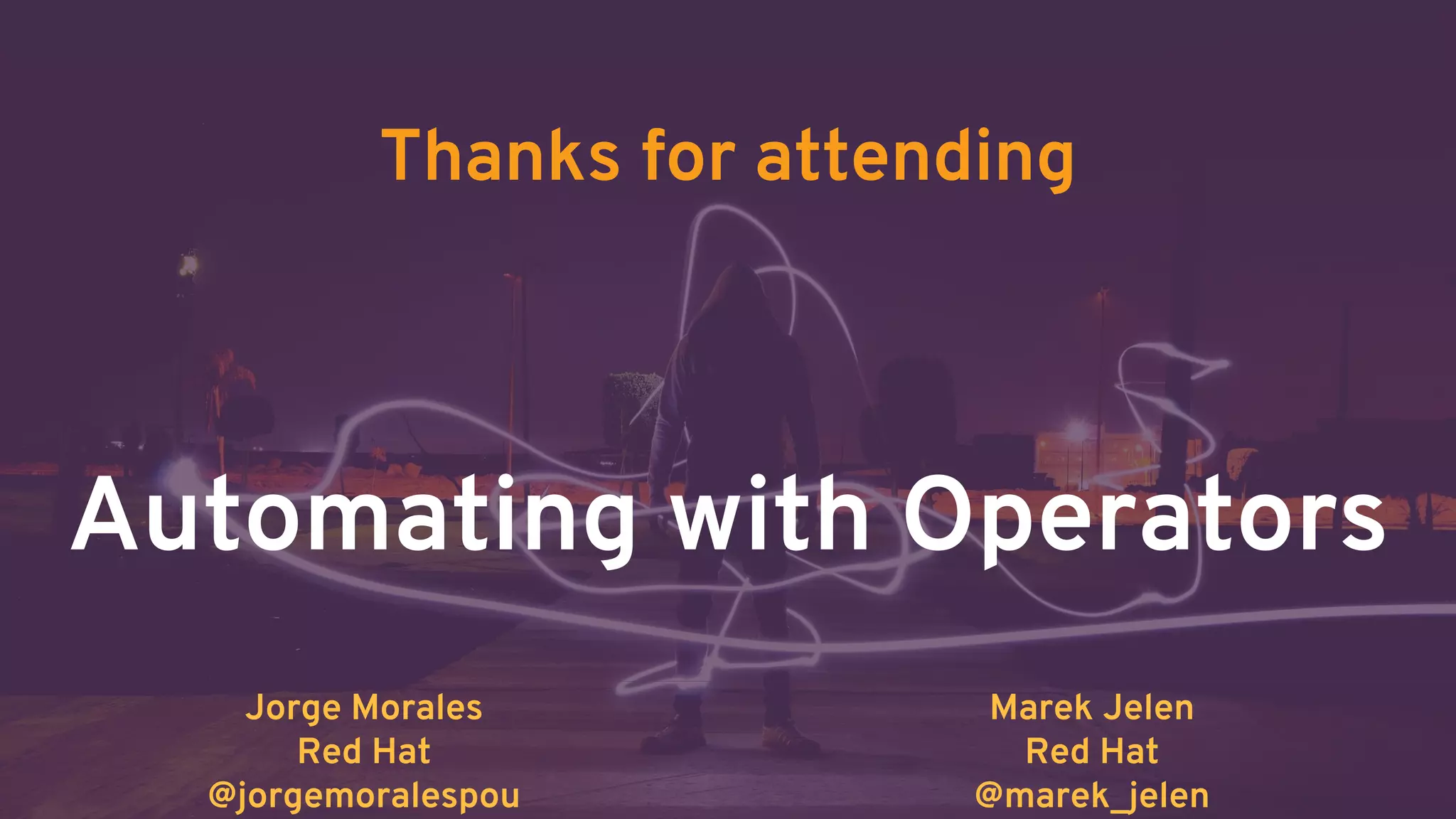 Thanks for attending

Automating with Operators

Jorge Morales
Red Hat
@jorgemoralespou

Marek Jelen
Red Hat
@marek_jelen